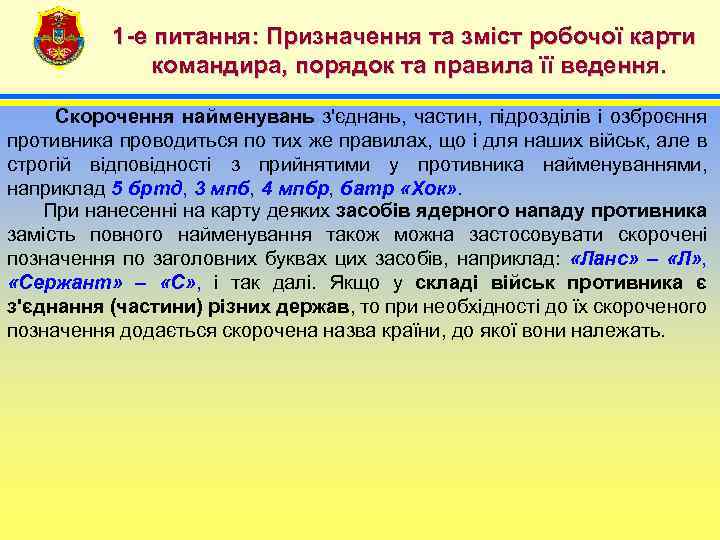 1-е питання: Призначення та зміст робочої карти командира, порядок та правила її ведення.

Скорочення найменувань з'єднань, частин, підрозділів і озброєння противника проводиться по тих же правилах, що і для наших військ, але в строгій відповідності з прийнятими у противника найменуваннями, наприклад 5 бртд, 3 мпб, 4 мпбр, батр «Хок».

При нанесенні на карту деяких засобів ядерного нападу противника замість повного найменування також можна застосовувати скорочені позначення по заголовних буквах цих засобів, наприклад: «Ланс» – «Л», «Сержант» – «С», і так далі. Якщо у складі військ противника є з'єднання (частини) різних держав, то при необхідності до їх скороченого позначення додається скорочена назва країни, до якої вони належать.